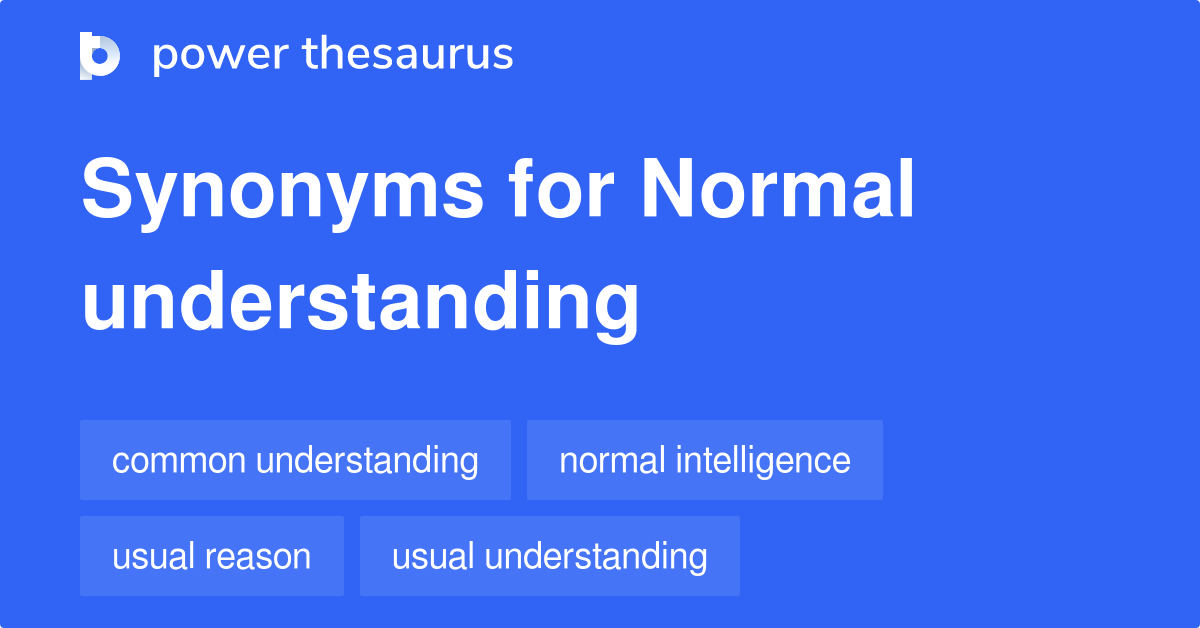 power thesaurus

Synonyms for Normal understanding

common understanding
normal intelligence
usual reason
usual understanding